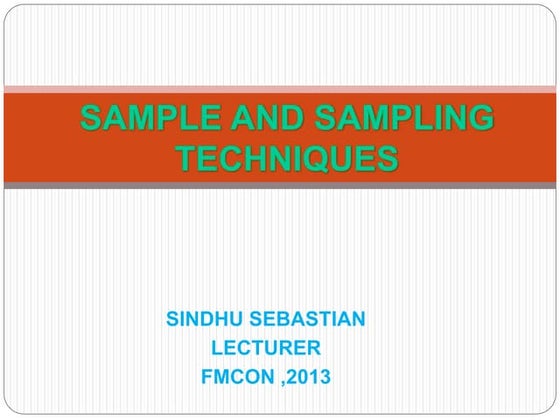 SAMPLE AND SAMPLING TECHNIQUES

SINDHU SEBASTIAN
LECTURER
FMCON ,2013